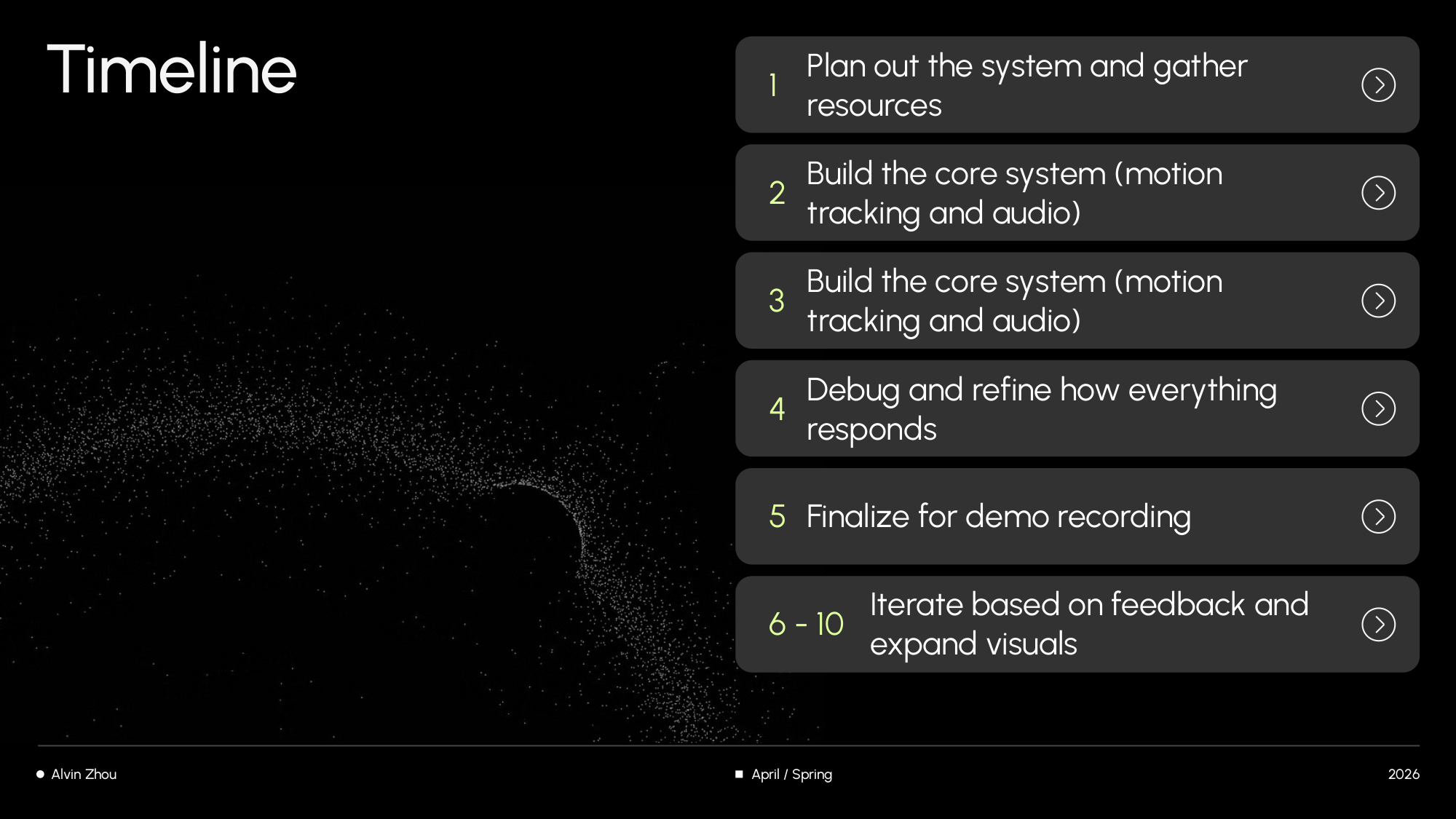 Timeline

1 Plan out the system and gather resources

2 Build the core system (motion tracking and audio)

3 Build the core system (motion tracking and audio)

4 Debug and refine how everything responds

5 Finalize for demo recording

6 - 10 Iterate based on feedback and expand visuals

Alvin Zhou

April / Spring

2026